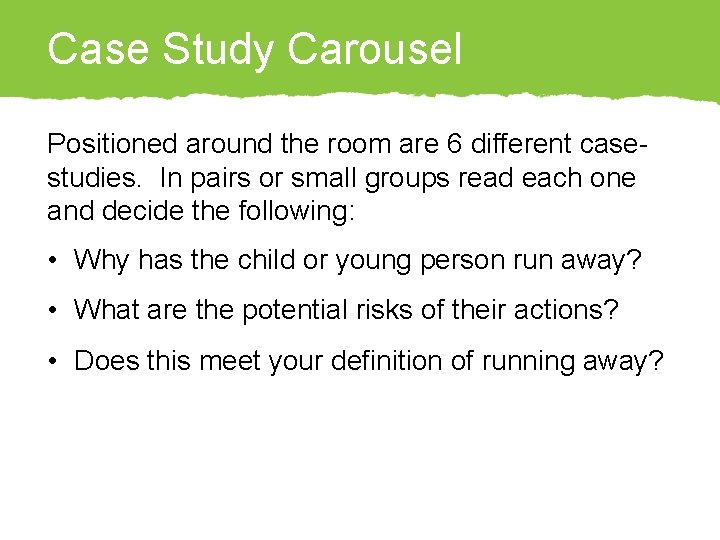 Case Study Carousel

Positioned around the room are 6 different case-studies. In pairs or small groups read each one and decide the following:

• Why has the child or young person run away?

• What are the potential risks of their actions?

• Does this meet your definition of running away?